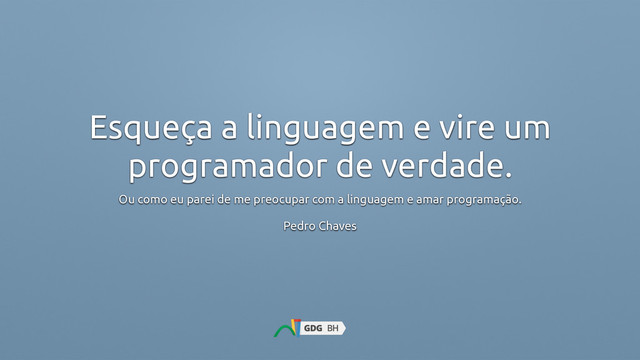 Esqueça a linguagem e vire um programador de verdade.

Ou como eu parei de me preocupar com a linguagem e amar programação.

Pedro Chaves

GDG BH